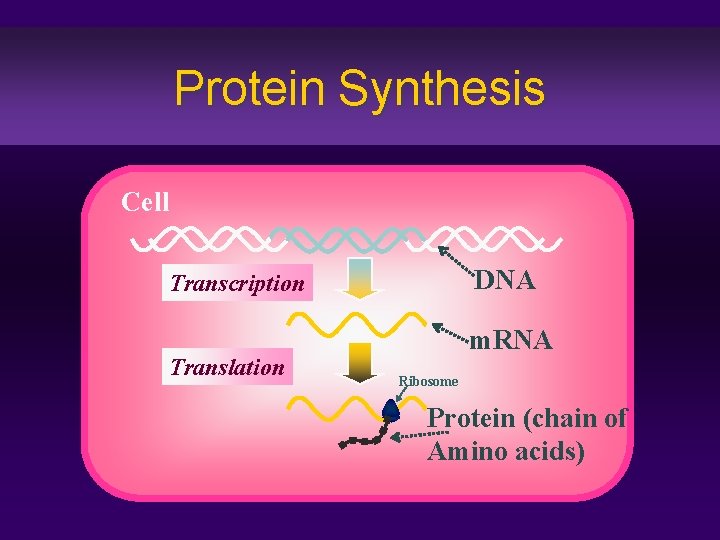 Protein Synthesis

Cell

Transcription

DNA

mRNA

Translation

Ribosome

Protein (chain of Amino acids)